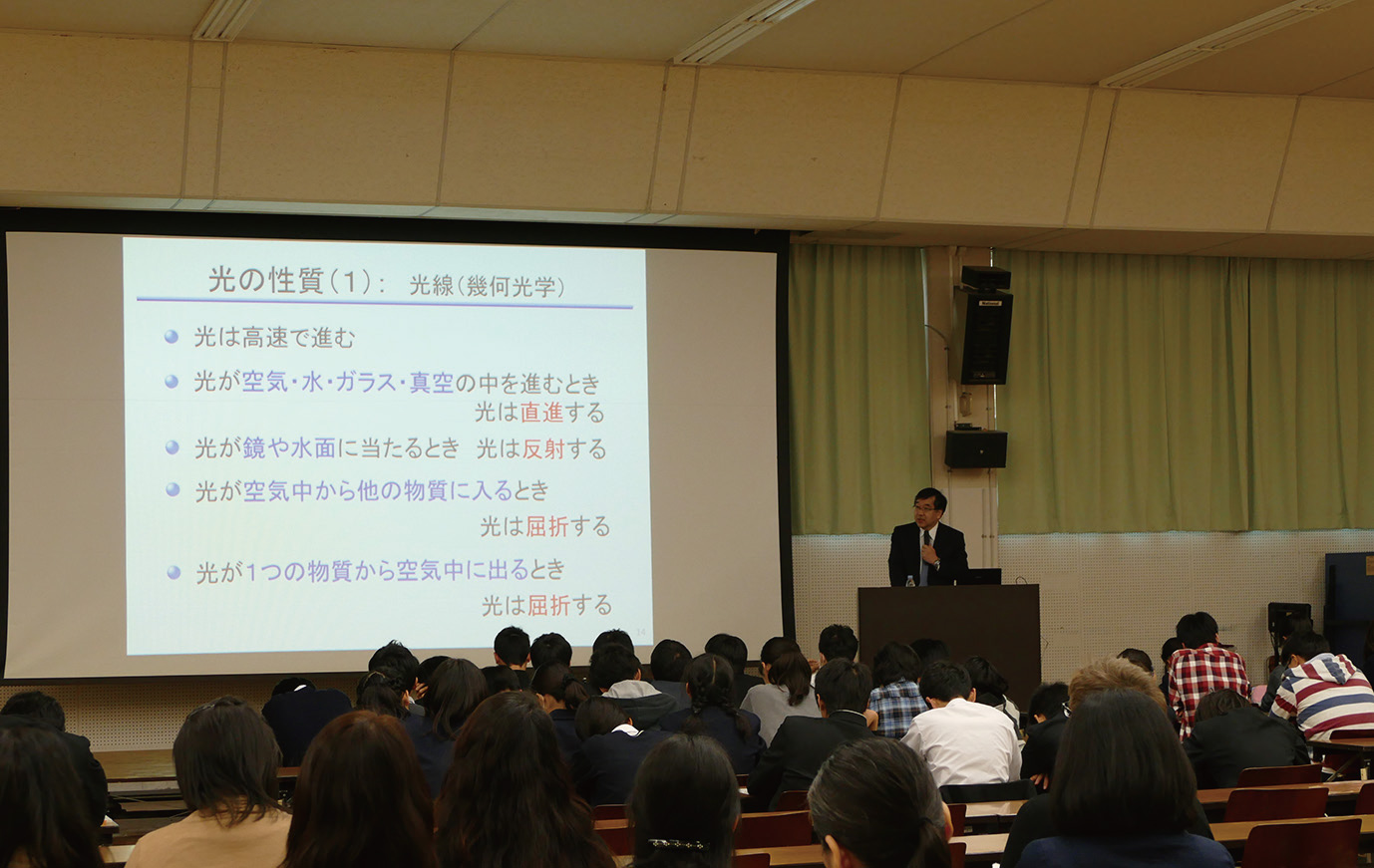 光の性質(1): 光線(幾何光学)

光は高速で進む

光が空気・水・ガラス・真空の中を進むとき 光は直進する

光が鏡や水面に当たるとき 光は反射する

光が空気中から他の物質に入るとき 光は屈折する

光が1つの物質から空気中に出るとき 光は屈折する